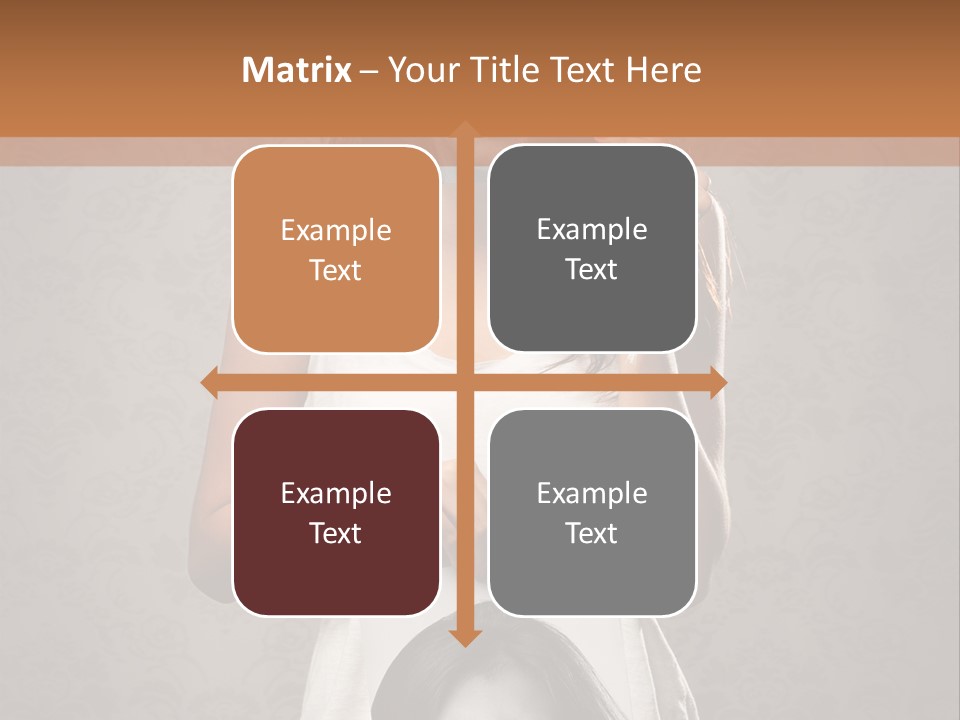 Matrix – Your Title Text Here

Example Text

Example Text

Example Text

Example Text